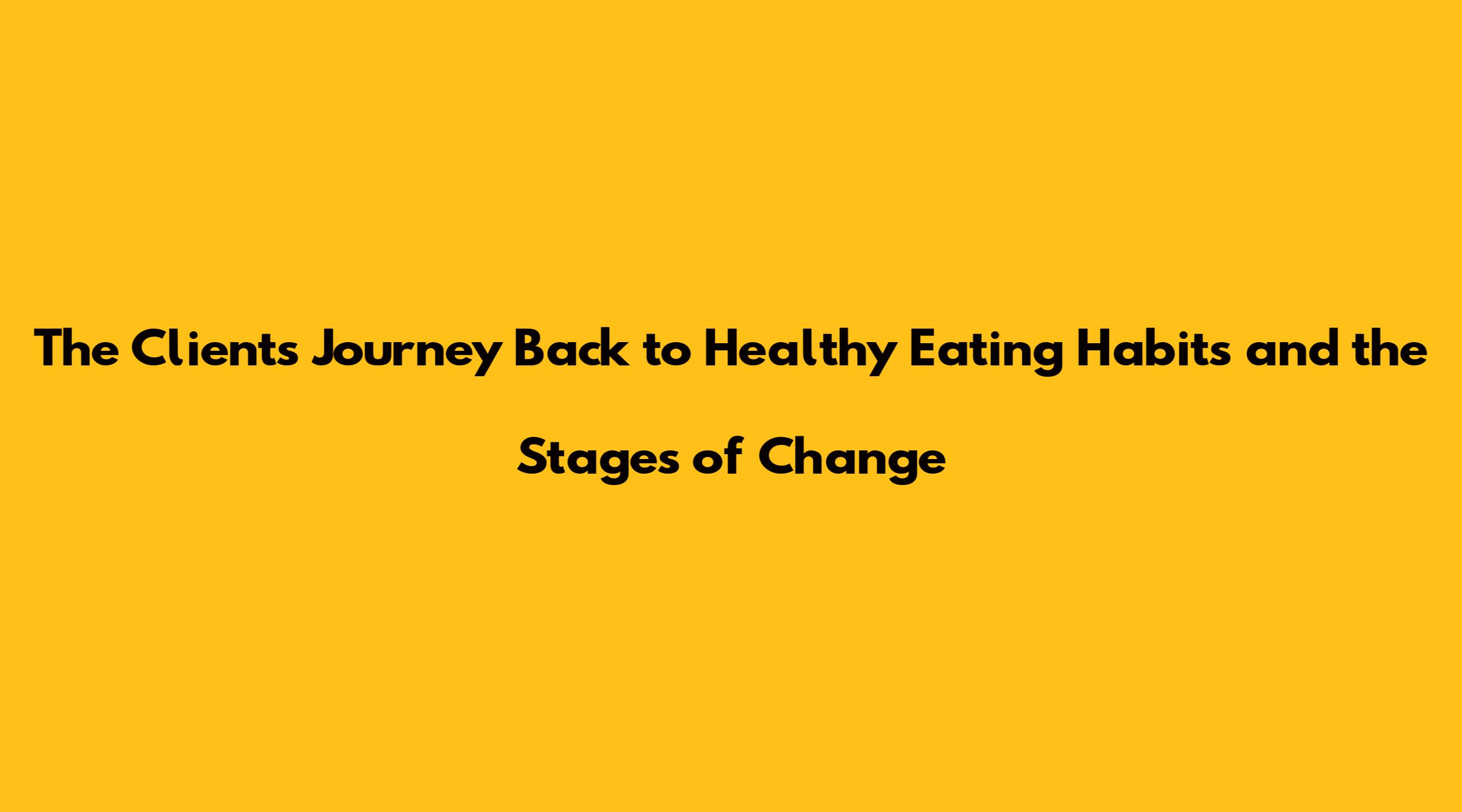 The Clients Journey Back to Healthy Eating Habits and the Stages of Change